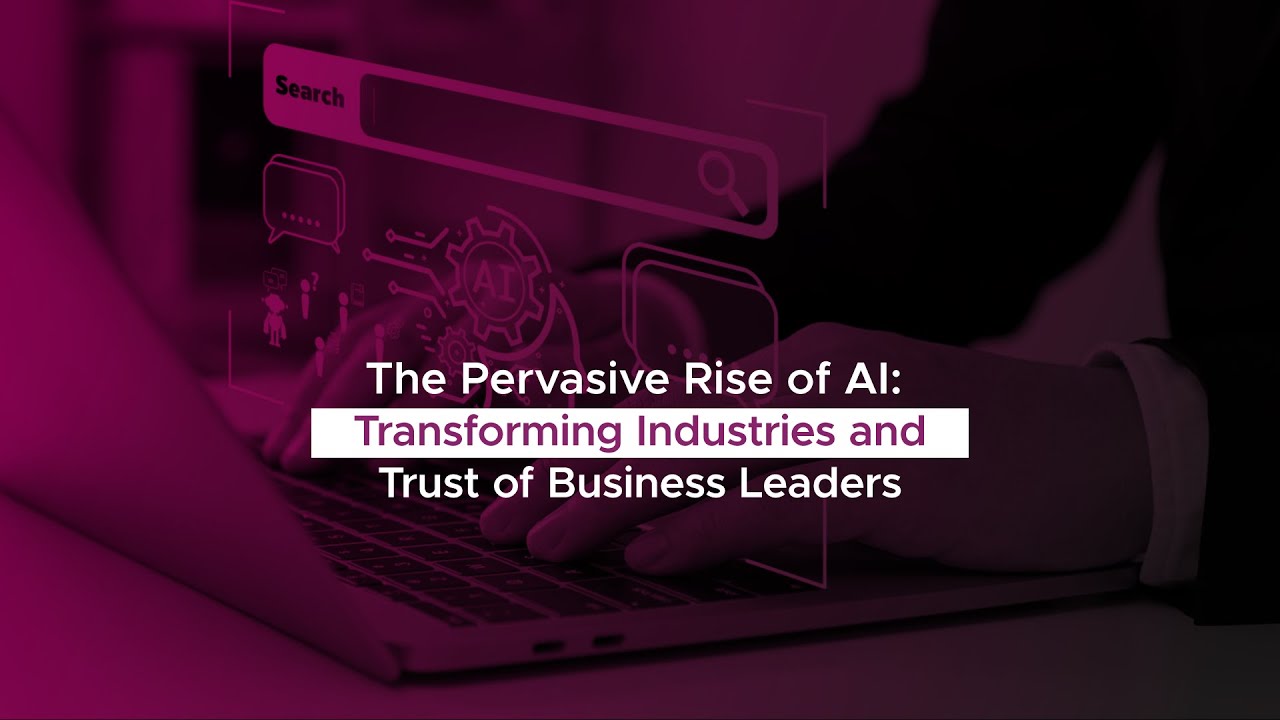 Search

AI

The Pervasive Rise of AI:
Transforming Industries and
Trust of Business Leaders